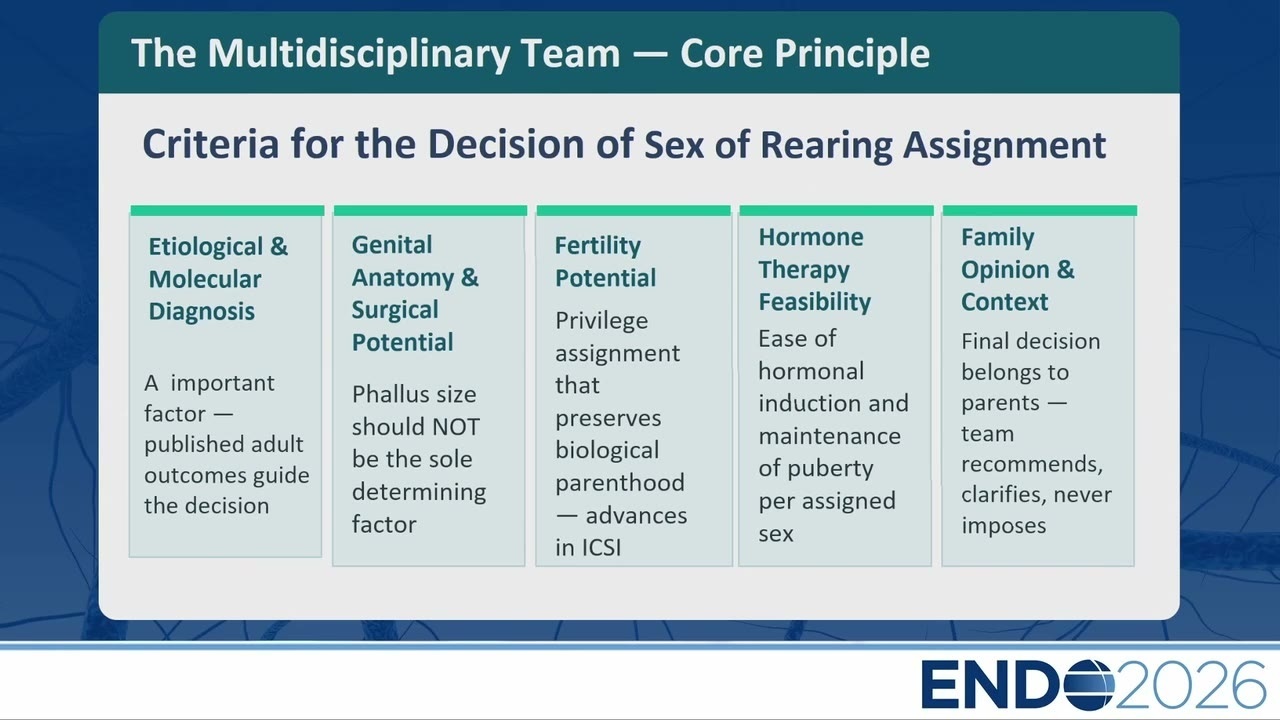 The Multidisciplinary Team — Core Principle

Criteria for the Decision of Sex of Rearing Assignment

Etiological & Molecular Diagnosis

A important factor — published adult outcomes guide the decision

Genital Anatomy & Surgical Potential

Phallus size should NOT be the sole determining factor

Fertility Potential

Privilege assignment that preserves biological parenthood — advances in ICSI

Hormone Therapy Feasibility

Ease of hormonal induction and maintenance of puberty per assigned sex

Family Opinion & Context

Final decision belongs to parents — team recommends, clarifies, never imposes

ENDO2026